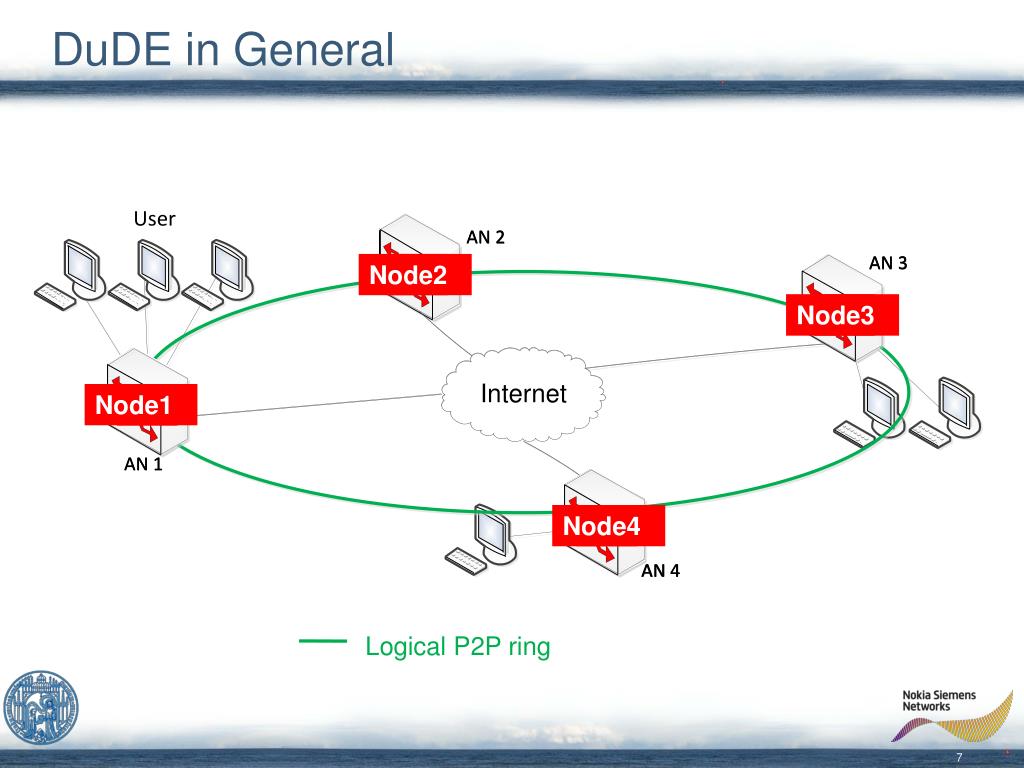 DuDE in General

User

AN 2

Node2

AN 3

Node3

Internet

Node1

AN 1

Node4

AN 4

Logical P2P ring

Nokia Siemens Networks

7